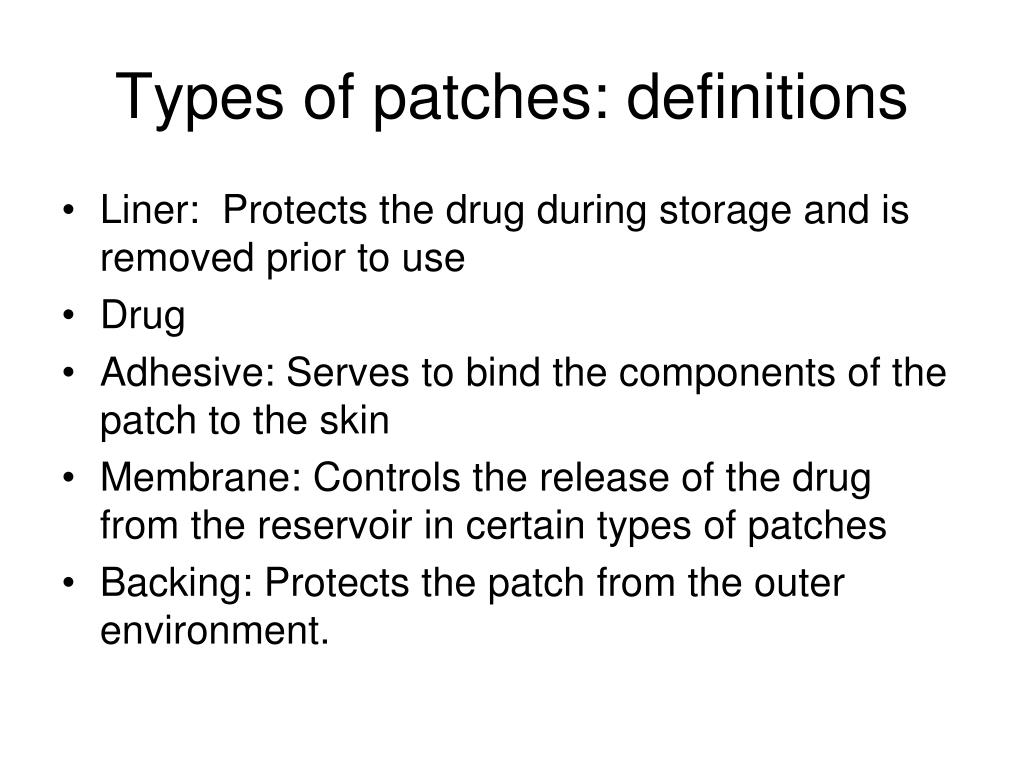 Types of patches: definitions

• Liner: Protects the drug during storage and is removed prior to use
• Drug
• Adhesive: Serves to bind the components of the patch to the skin
• Membrane: Controls the release of the drug from the reservoir in certain types of patches
• Backing: Protects the patch from the outer environment.